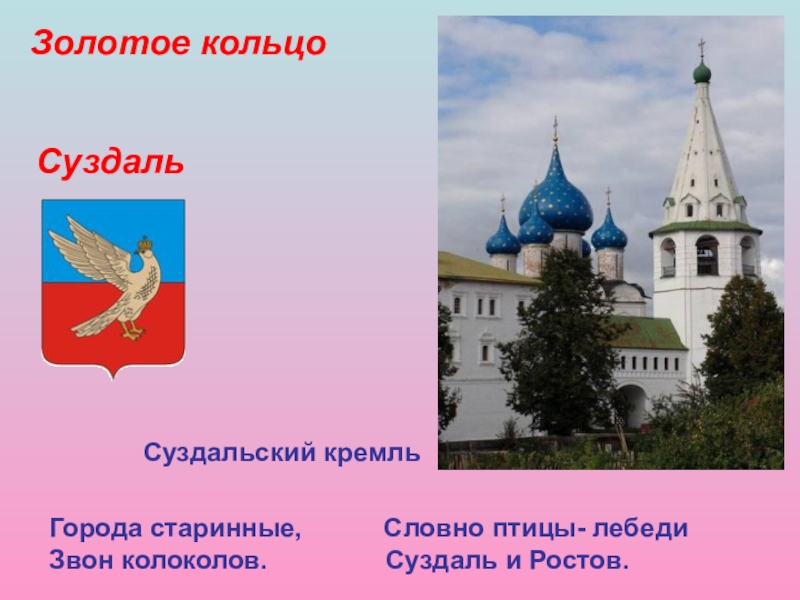 Золотое кольцо

Суздаль

Суздальский кремль

Города старинные,
Звон колоколов.

Словно птицы- лебеди
Суздаль и Ростов.